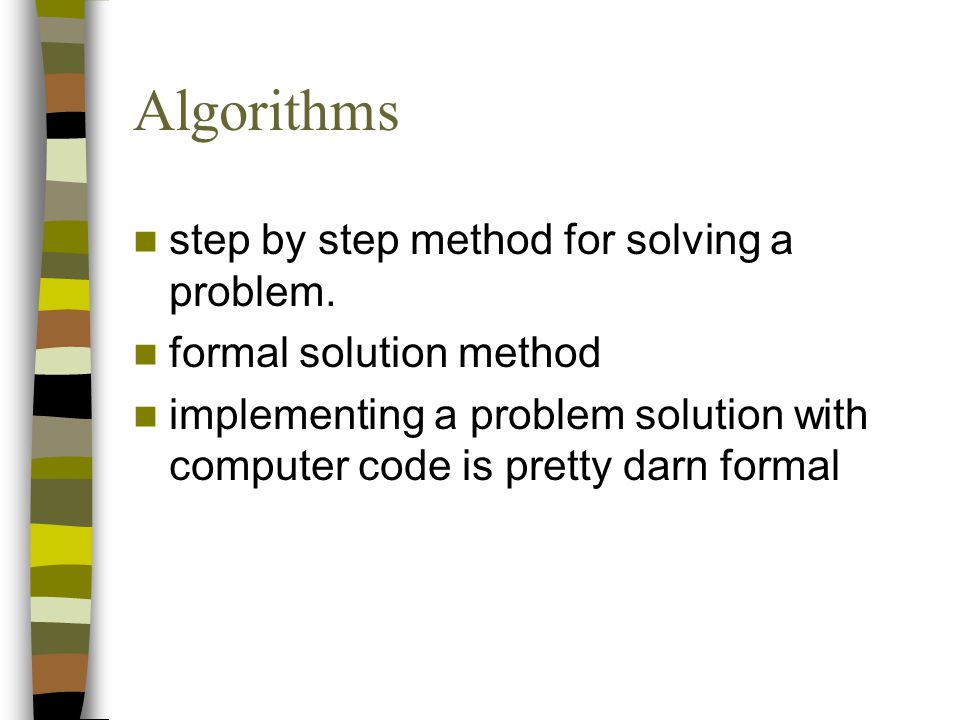 Algorithms

- step by step method for solving a problem.
- formal solution method
- implementing a problem solution with computer code is pretty darn formal